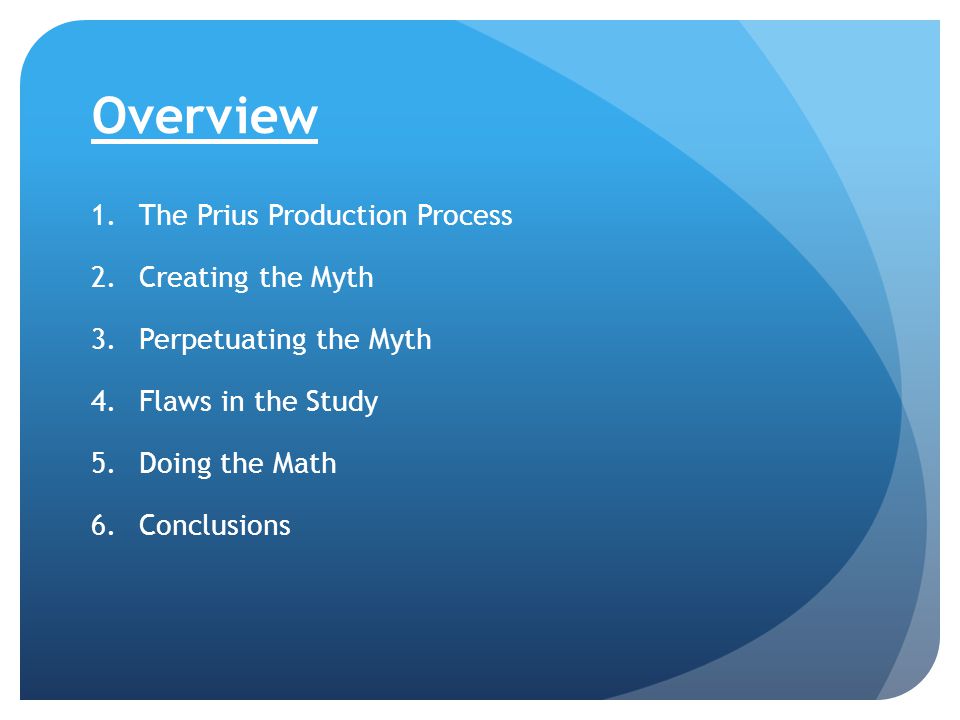 Overview

1. The Prius Production Process
2. Creating the Myth
3. Perpetuating the Myth
4. Flaws in the Study
5. Doing the Math
6. Conclusions